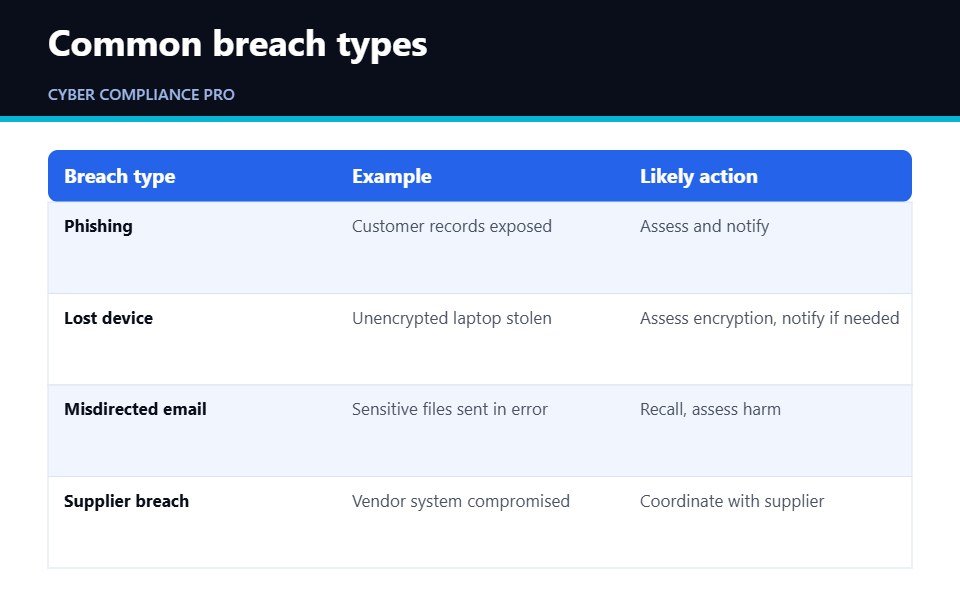 Common breach types

CYBER COMPLIANCE PRO

| Breach type | Example | Likely action |
|---|---|---|
| Phishing | Customer records exposed | Assess and notify |
| Lost device | Unencrypted laptop stolen | Assess encryption, notify if needed |
| Misdirected email | Sensitive files sent in error | Recall, assess harm |
| Supplier breach | Vendor system compromised | Coordinate with supplier |